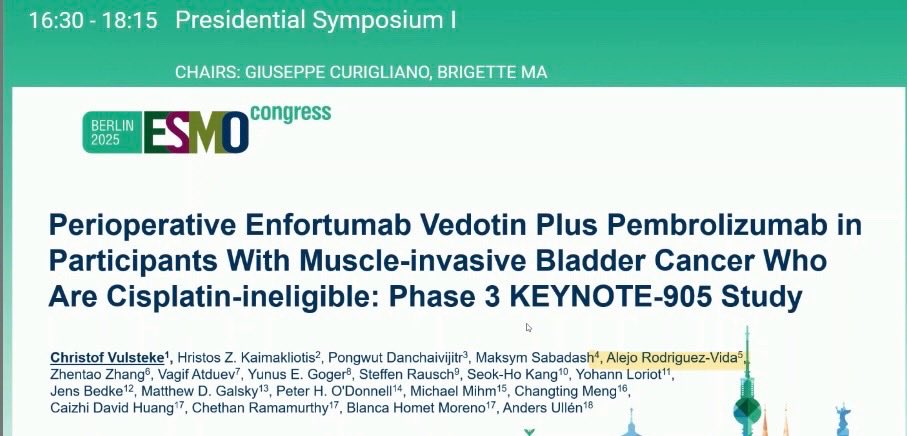 16:30 - 18:15 Presidential Symposium I

CHAIRS: GIUSEPPE CURIGLIANO, BRIGETTE MA

BERLIN 2025 ESMO congress

Perioperative Enfortumab Vedotin Plus Pembrolizumab in Participants With Muscle-invasive Bladder Cancer Who Are Cisplatin-ineligible: Phase 3 KEYNOTE-905 Study

Christof Vulsteke$^1$, Hristos Z. Kaimakliotis$^2$, Pongwut Danchaivijitr$^3$, Maksym Sabadash$^4$, Alejo Rodriguez-Vida$^5$, Zhentao Zhang$^6$, Vagif Atduev$^7$, Yunus E. Goger$^8$, Steffen Rausch$^9$, Seok-Ho Kang$^{10}$, Yohann Loriot$^{11}$, Jens Bedke$^{12}$, Matthew D. Galsky$^{13}$, Peter H. O'Donnell$^{14}$, Michael Mihm$^{15}$, Changting Meng$^{16}$, Caizhi David Huang$^{17}$, Chethan Ramamurthy$^{17}$, Blanca Homet Moreno$^{17}$, Anders Ullén$^{18}$